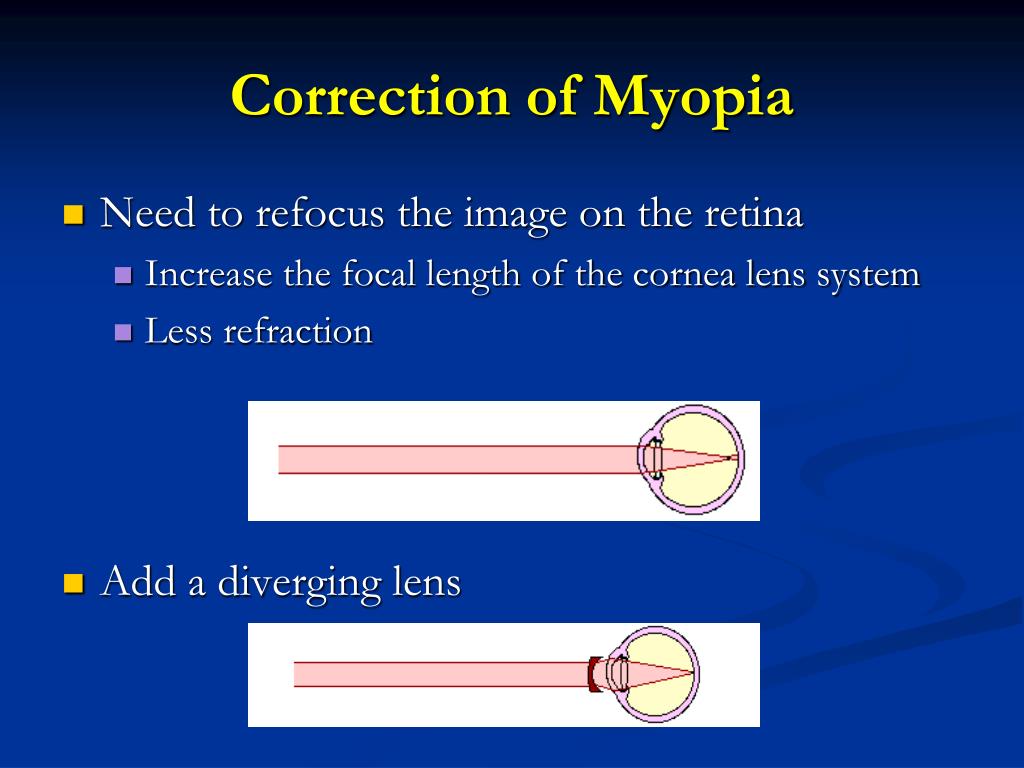 Correction of Myopia

Need to refocus the image on the retina

Increase the focal length of the cornea lens system

Less refraction

Add a diverging lens